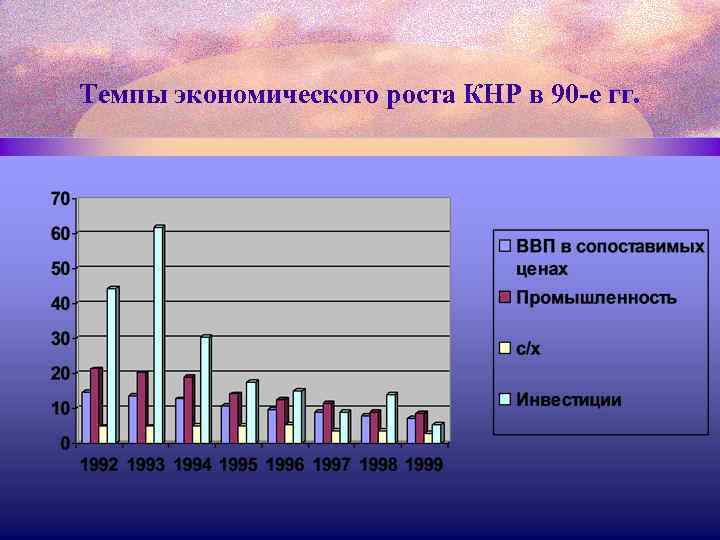 Темпы экономического роста КНР в 90-е гг.

70
60
50
40
30
20
10
0

1992 1993 1994 1995 1996 1997 1998 1999

ВВП в сопоставимых ценах
Промышленность
с/х
Инвестиции